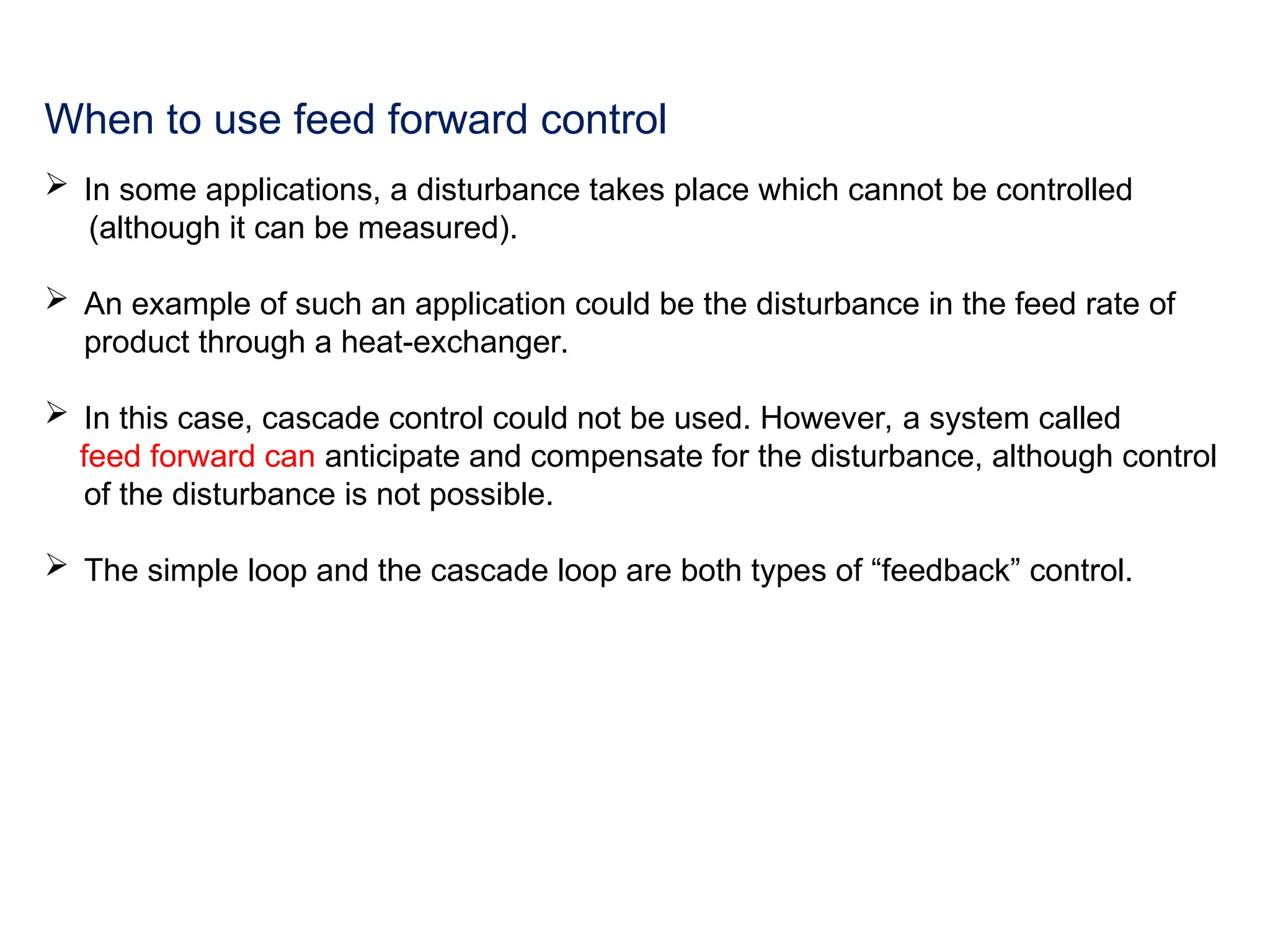 When to use feed forward control

➢ In some applications, a disturbance takes place which cannot be controlled (although it can be measured).

➢ An example of such an application could be the disturbance in the feed rate of product through a heat-exchanger.

➢ In this case, cascade control could not be used. However, a system called feed forward can anticipate and compensate for the disturbance, although control of the disturbance is not possible.

➢ The simple loop and the cascade loop are both types of “feedback” control.